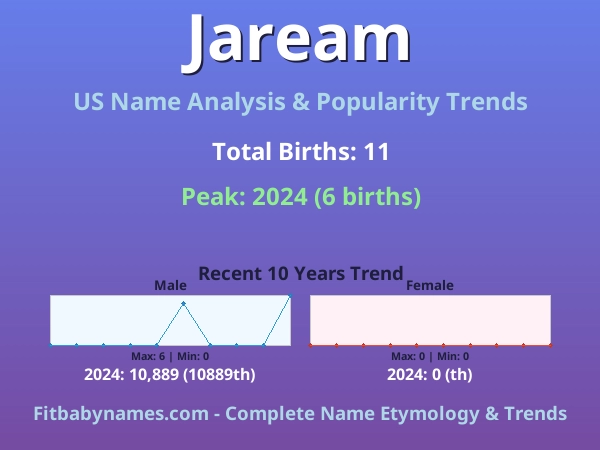 Jaream

US Name Analysis & Popularity Trends

Total Births: 11

Peak: 2024 (6 births)

Recent 10 Years Trend

Male

Max: 6 | Min: 0

2024: 10,889 (10889th)

Female

Max: 0 | Min: 0

2024: 0 (th)

Fitbabynames.com - Complete Name Etymology & Trends